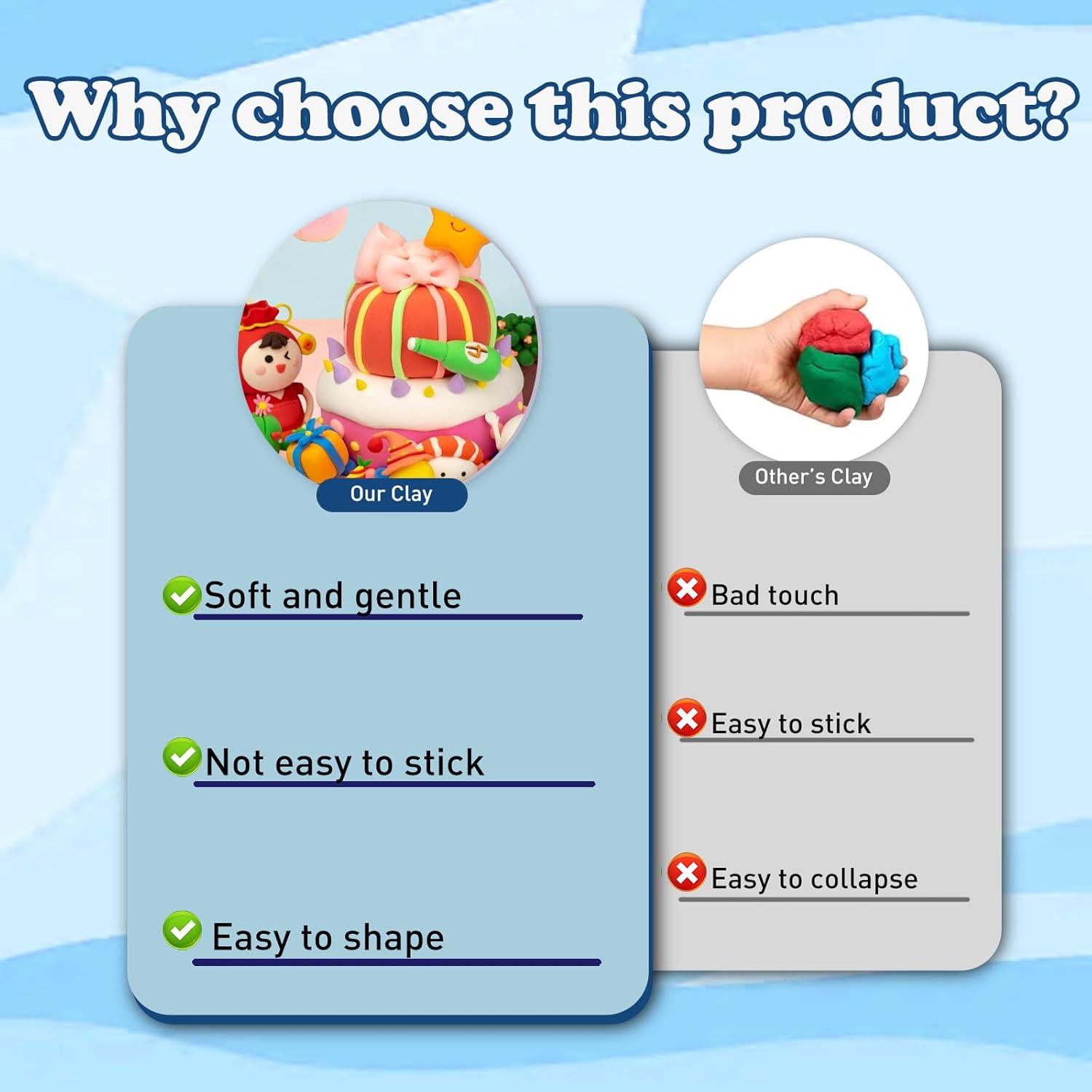 Why choose this product?

Our Clay

Soft and gentle

Not easy to stick

Easy to shape

Other's Clay

Bad touch

Easy to stick

Easy to collapse